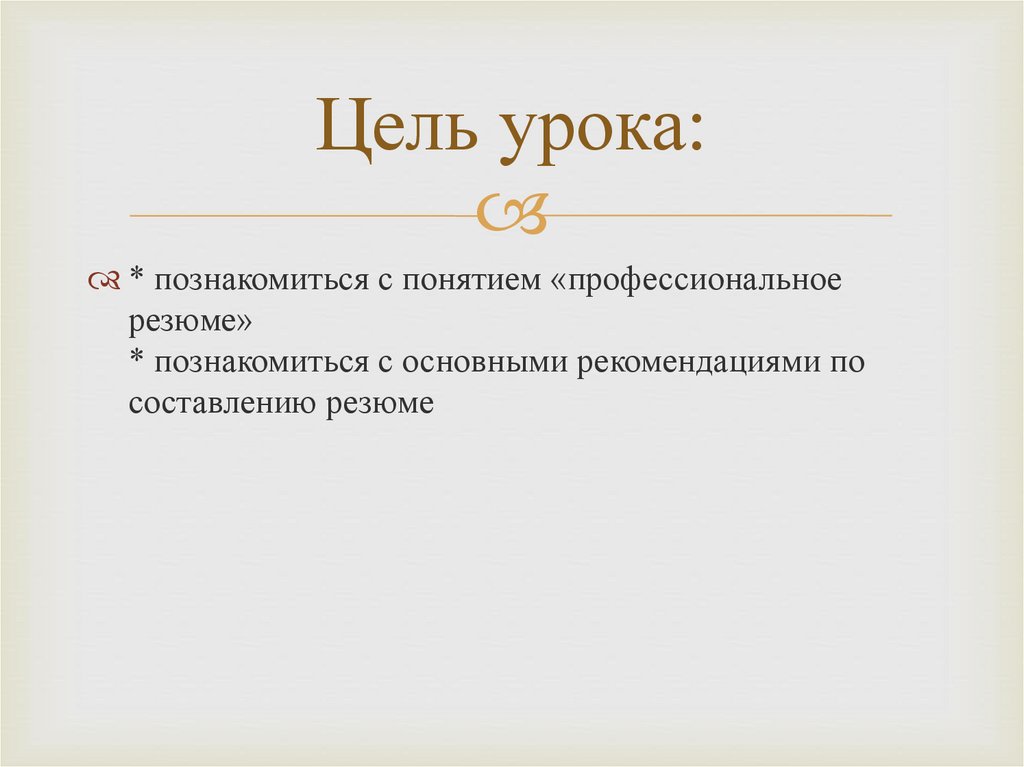 Цель урока:

* познакомиться с понятием «профессиональное резюме»
* познакомиться с основными рекомендациями по составлению резюме